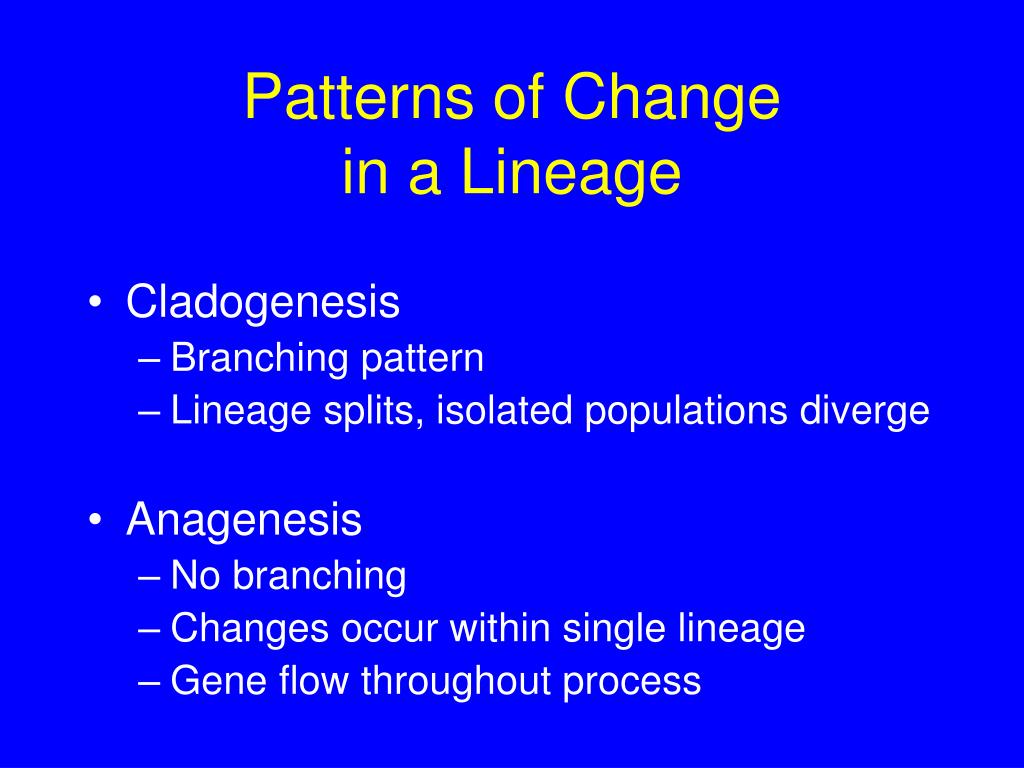 Patterns of Change in a Lineage

• Cladogenesis
– Branching pattern
– Lineage splits, isolated populations diverge

• Anagenesis
– No branching
– Changes occur within single lineage
– Gene flow throughout process